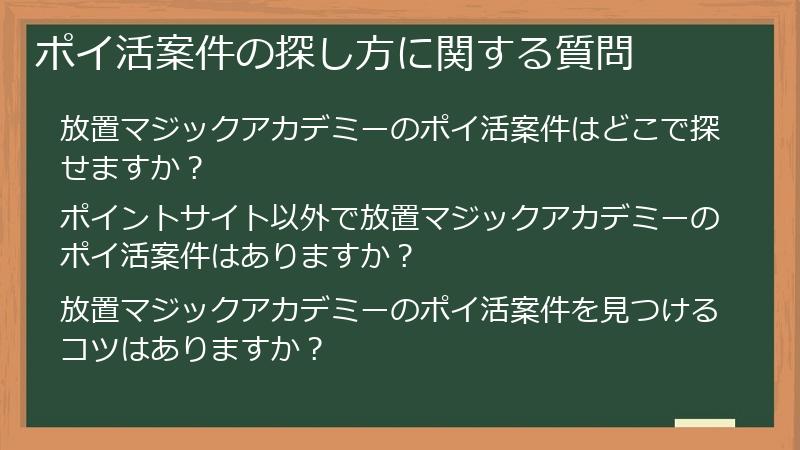 ポイ活案件の探し方に関する質問

放置マジックアカデミーのポイ活案件はどこで探せますか？

ポイントサイト以外で放置マジックアカデミーのポイ活案件はありますか？

放置マジックアカデミーのポイ活案件を見つけるコツはありますか？